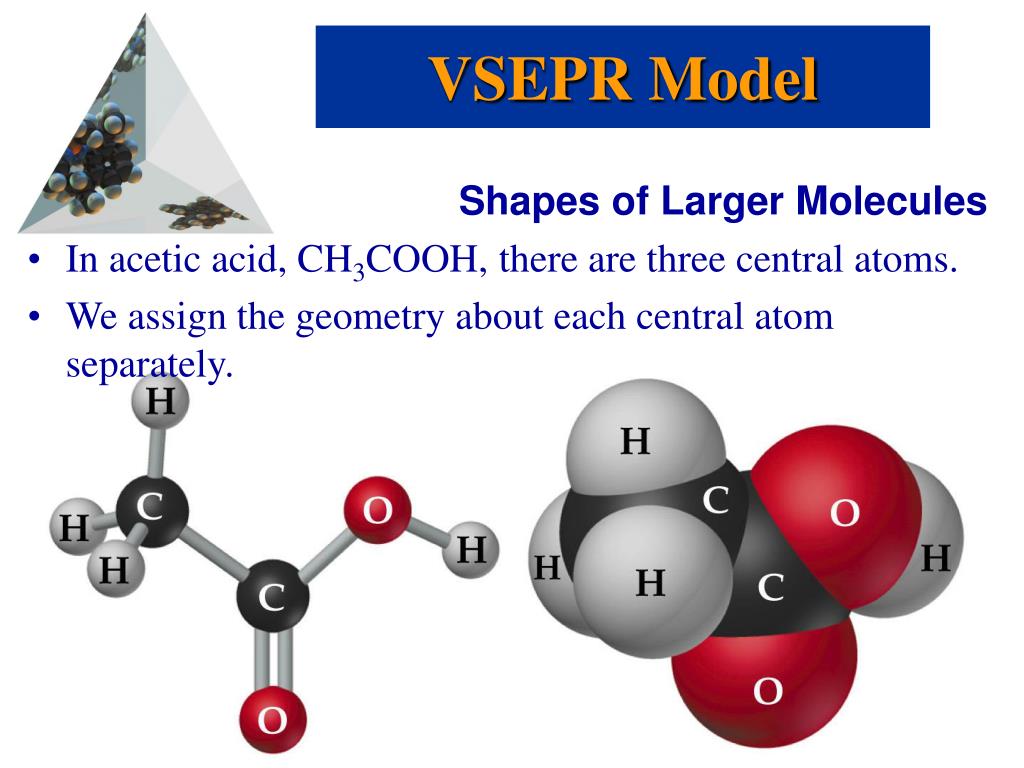 VSEPR Model

Shapes of Larger Molecules

• In acetic acid, $CH_3COOH$, there are three central atoms.
• We assign the geometry about each central atom separately.

H
H
C
H
O
H
C
O

H
C
O
H
H
H
C
O